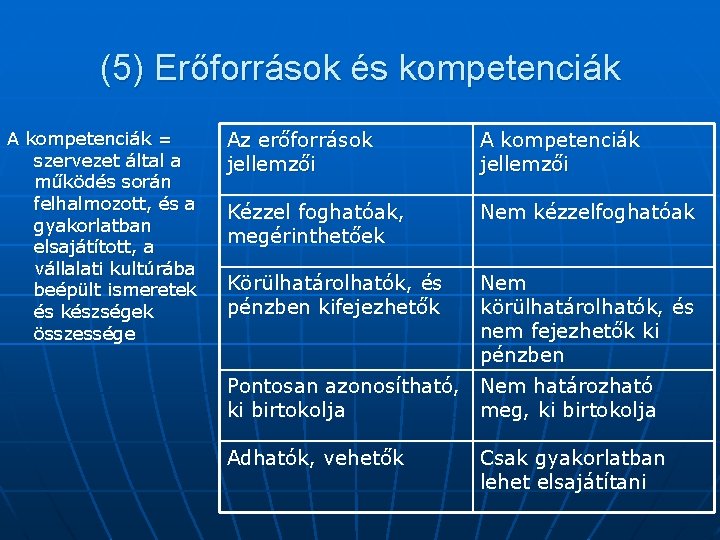 (5) Erőforrások és kompetenciák

A kompetenciák = szervezet által a működés során felhalmozott, és a gyakorlatban elsajátított, a vállalati kultúrába beépült ismeretek és készségek összessége

| Az erőforrások jellemzői | A kompetenciák jellemzői |
|---|---|
| Kézzel foghatóak, megérinthetőek | Nem kézzelfoghatóak |
| Körülhatárolhatók, és pénzben kifejezhetők | Nem körülhatárolhatók, és nem fejezhetők ki pénzben |
| Pontosan azonosítható, ki birtokolja | Nem határozható meg, ki birtokolja |
| Adhatók, vehetők | Csak gyakorlatban lehet elsajátítani |